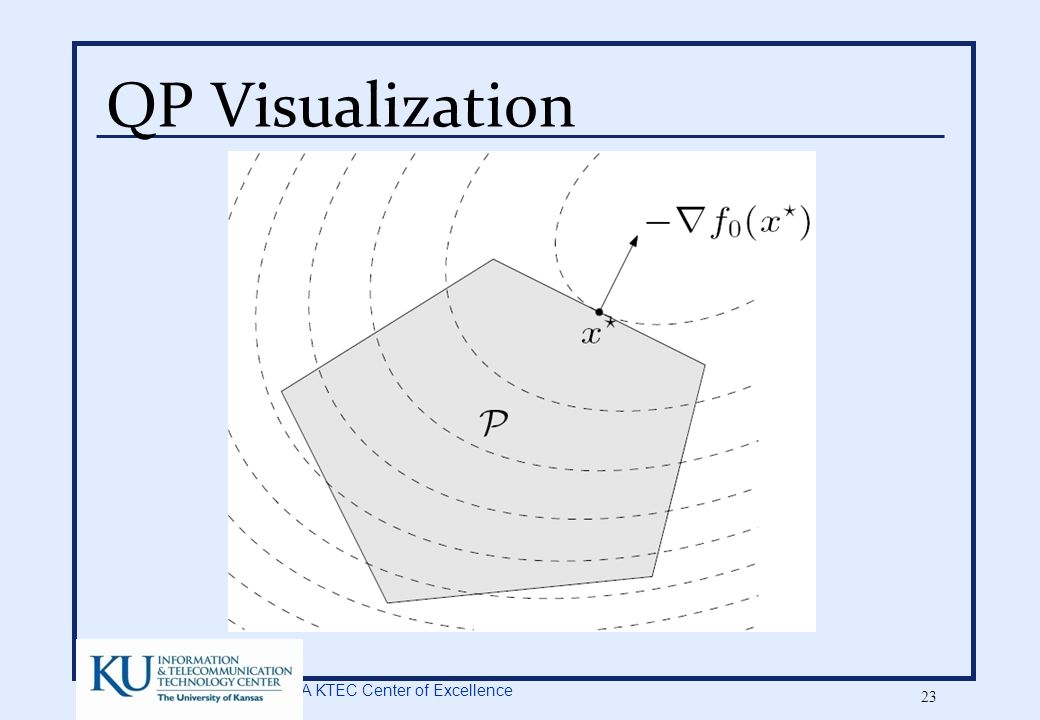 QP Visualization

$-\nabla f_0(x^\star)$

$x^\star$

$\mathcal{P}$

KU INFORMATION & TELECOMMUNICATION TECHNOLOGY CENTER The University of Kansas

A KTEC Center of Excellence

23